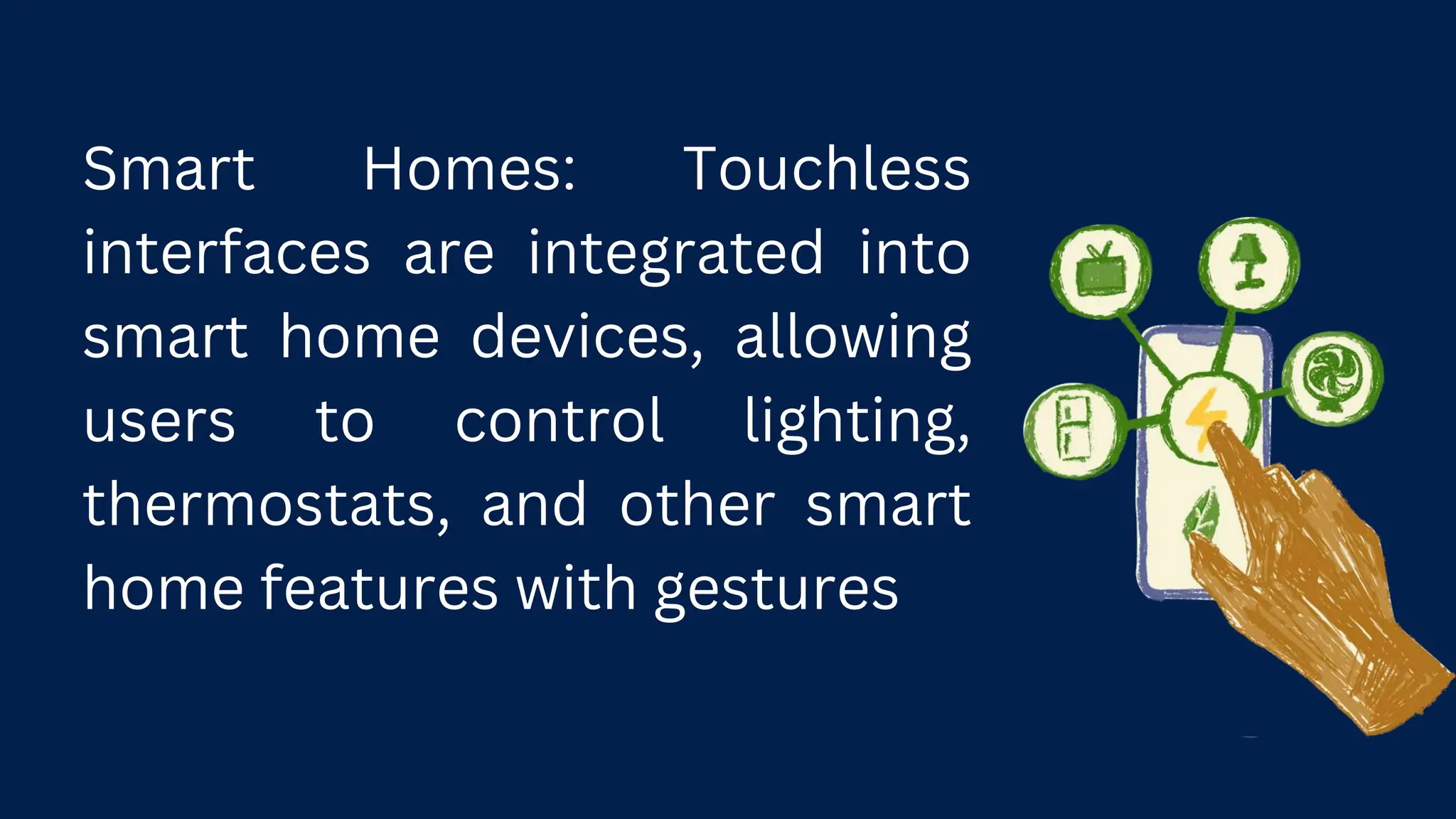 Smart Homes: Touchless interfaces are integrated into smart home devices, allowing users to control lighting, thermostats, and other smart home features with gestures